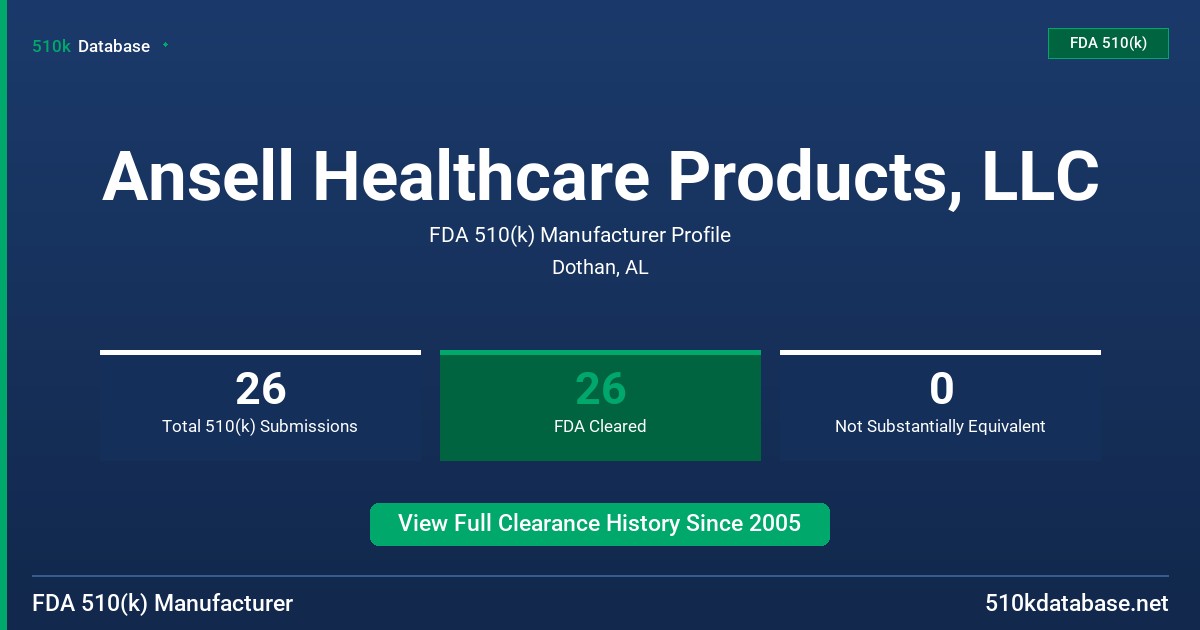 510k Database

FDA 510(k)

Ansell Healthcare Products, LLC

FDA 510(k) Manufacturer Profile

Dothan, AL

26
Total 510(k) Submissions

26
FDA Cleared

0
Not Substantially Equivalent

View Full Clearance History Since 2005

FDA 510(k) Manufacturer

510kdatabase.net